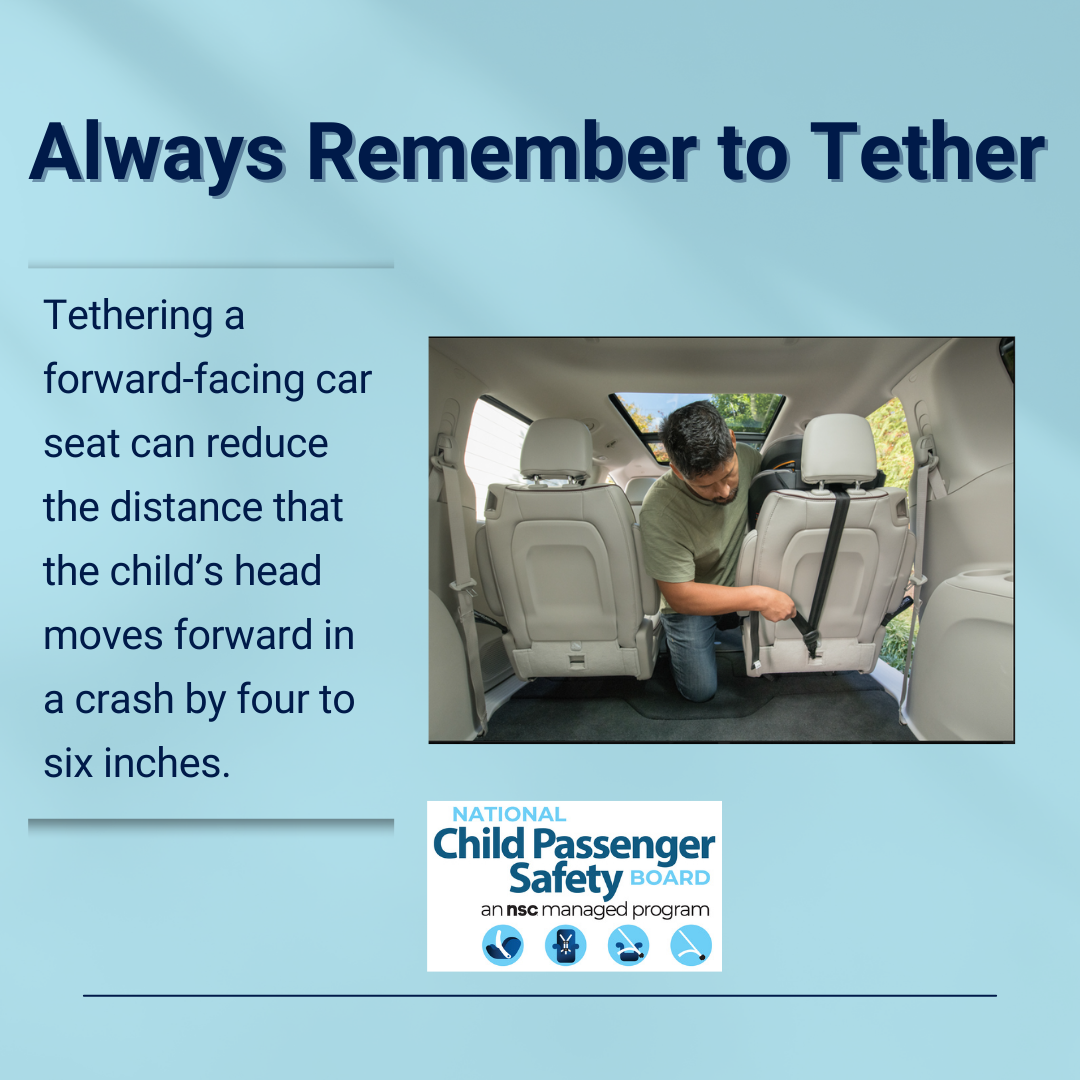 Always Remember to Tether

Tethering a forward-facing car seat can reduce the distance that the child's head moves forward in a crash by four to six inches.

NATIONAL
Child Passenger
Safety BOARD
an nsc managed program